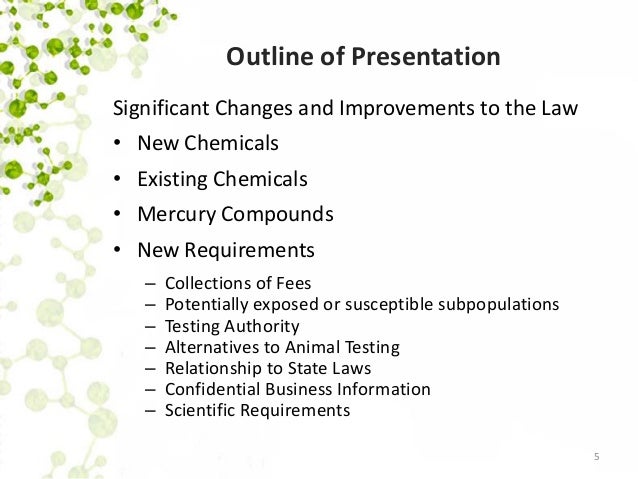 Outline of Presentation

Significant Changes and Improvements to the Law

• New Chemicals
• Existing Chemicals
• Mercury Compounds
• New Requirements
  – Collections of Fees
  – Potentially exposed or susceptible subpopulations
  – Testing Authority
  – Alternatives to Animal Testing
  – Relationship to State Laws
  – Confidential Business Information
  – Scientific Requirements

5